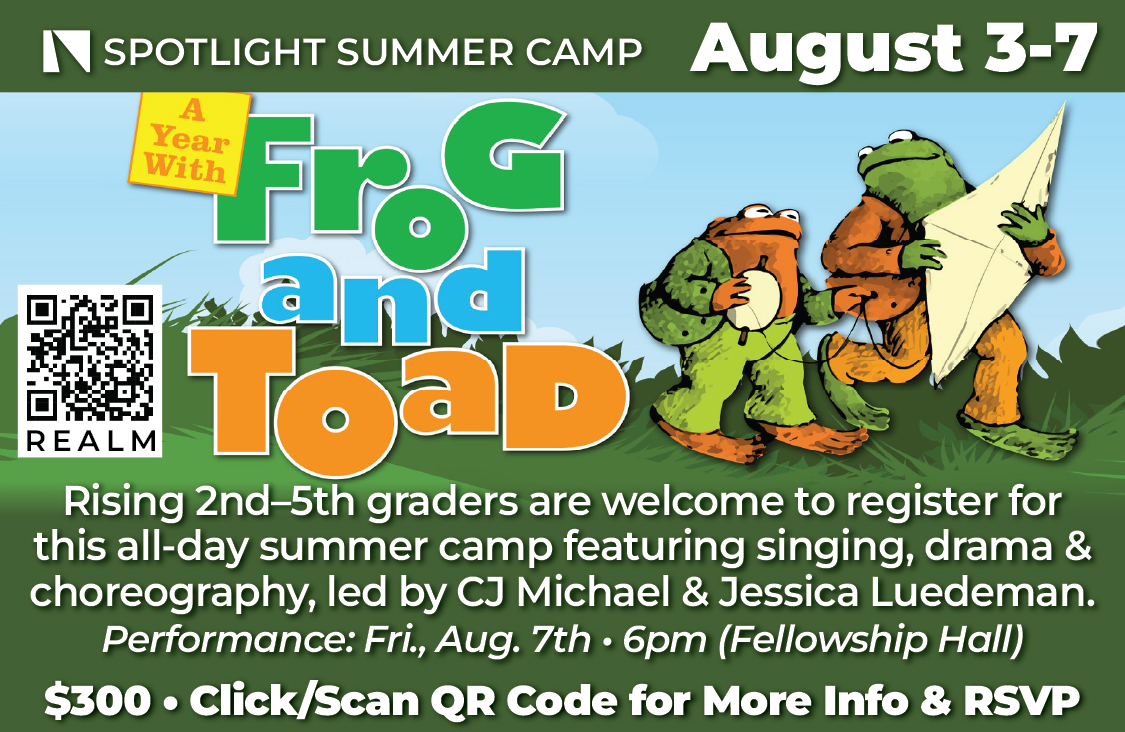 SPOTLIGHT SUMMER CAMP August 3-7

A Year With

FroG and ToaD

REALM

Rising 2nd–5th graders are welcome to register for this all-day summer camp featuring singing, drama & choreography, led by CJ Michael & Jessica Luedeman.

Performance: Fri., Aug. 7th • 6pm (Fellowship Hall)

$300 • Click/Scan QR Code for More Info & RSVP